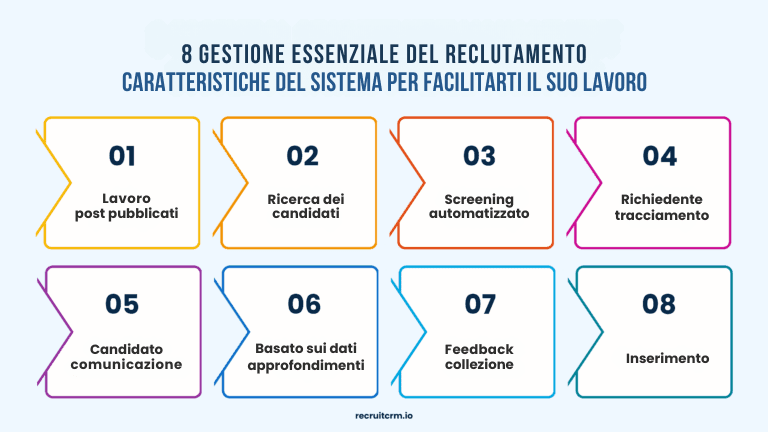 8 GESTIONE ESSENZIALE DEL RECLUTAMENTO
CARATTERISTICHE DEL SISTEMA PER FACILITARTI IL SUO LAVORO

01
Lavoro post pubblicati

02
Ricerca dei candidati

03
Screening automatizzato

04
Richiedente tracciamento

05
Candidato comunicazione

06
Basato sui dati approfondimenti

07
Feedback collezione

08
Inserimento

recruitcrm.io